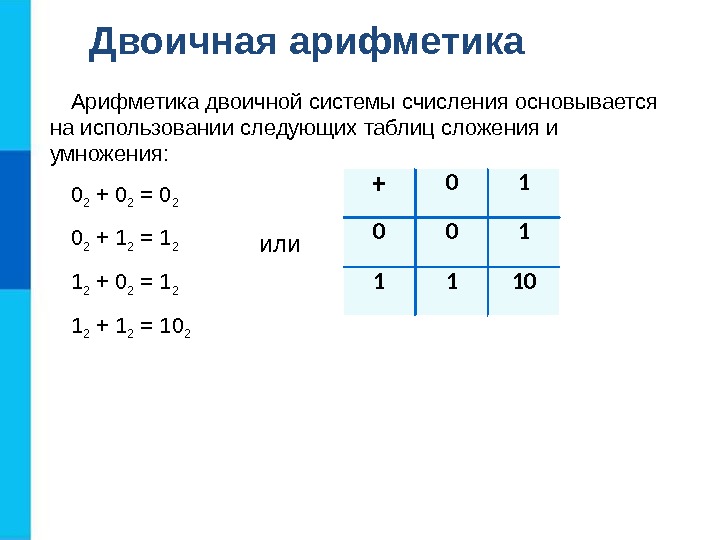 Двоичная арифметика

Арифметика двоичной системы счисления основывается на использовании следующих таблиц сложения и умножения:

$0_2 + 0_2 = 0_2$

$0_2 + 1_2 = 1_2$

$1_2 + 0_2 = 1_2$

$1_2 + 1_2 = 10_2$

или

| + | 0 | 1 |
|---|---|---|
| 0 | 0 | 1 |
| 1 | 1 | 10 |